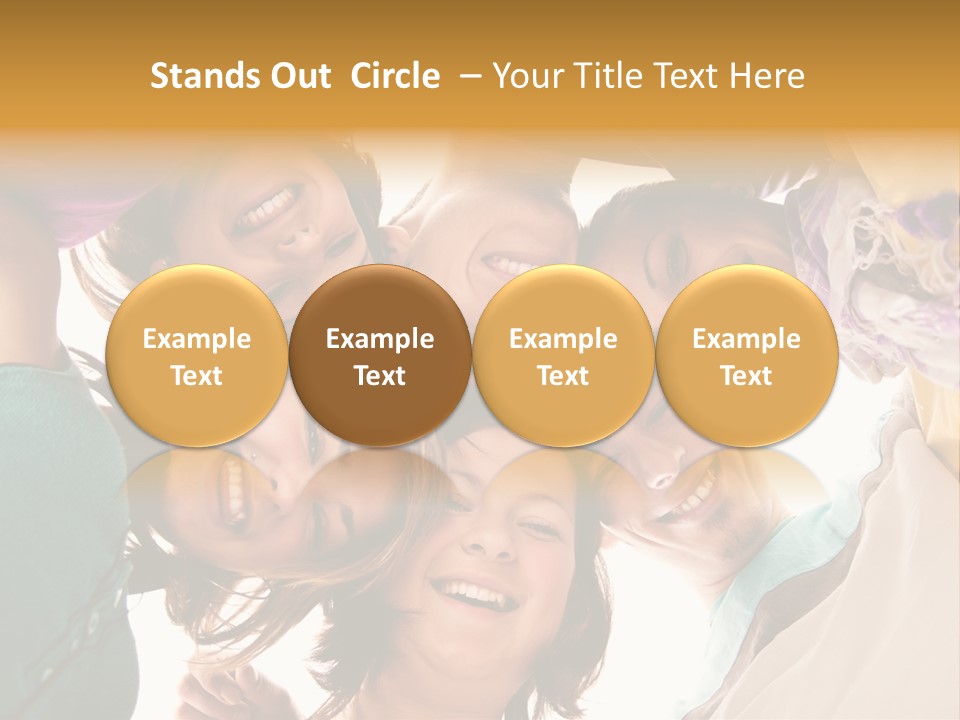 Stands Out Circle – Your Title Text Here

Example Text

Example Text

Example Text

Example Text